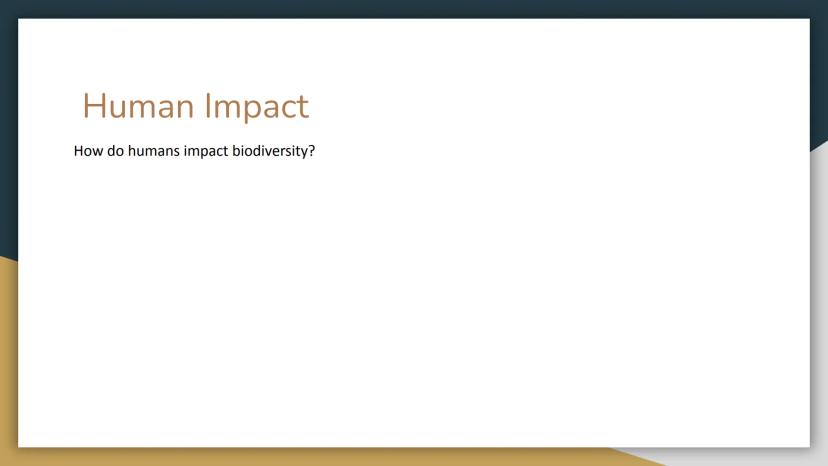 Human Impact

How do humans impact biodiversity?